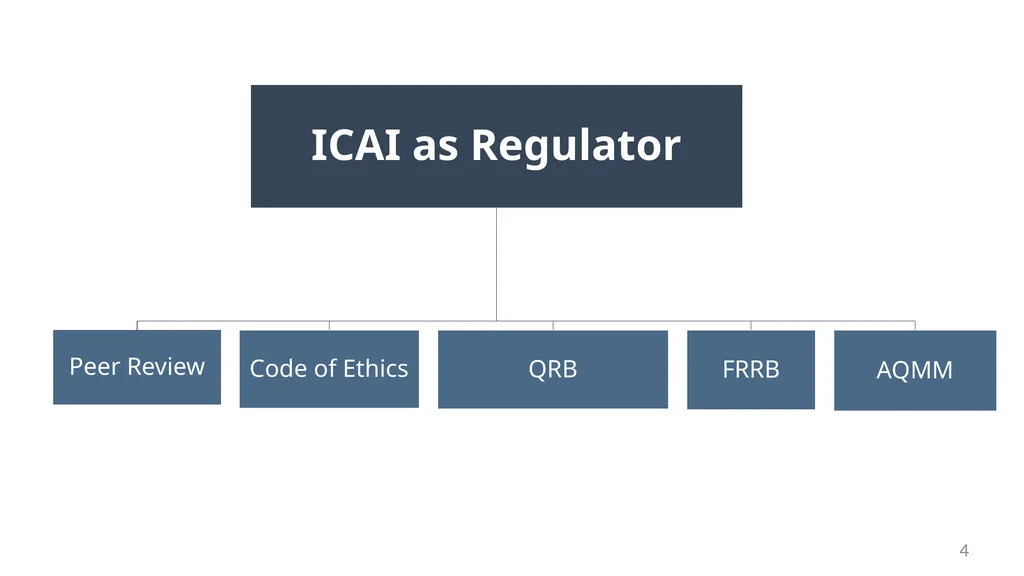 ICAI as Regulator

Peer Review

Code of Ethics

QRB

FRRB

AQMM

4